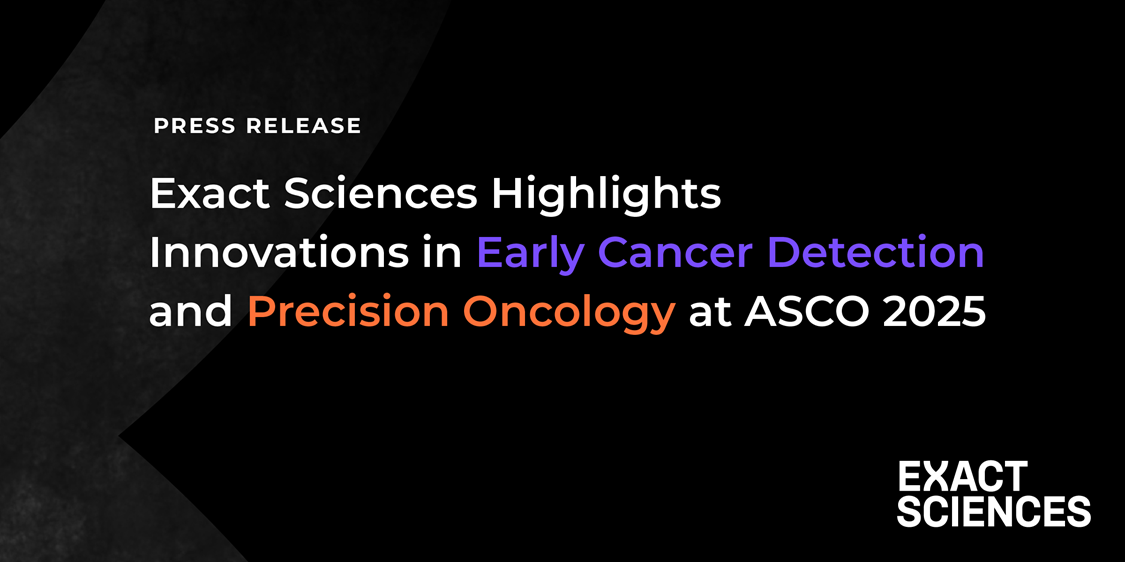 PRESS RELEASE

Exact Sciences Highlights Innovations in Early Cancer Detection and Precision Oncology at ASCO 2025

EXACT SCIENCES